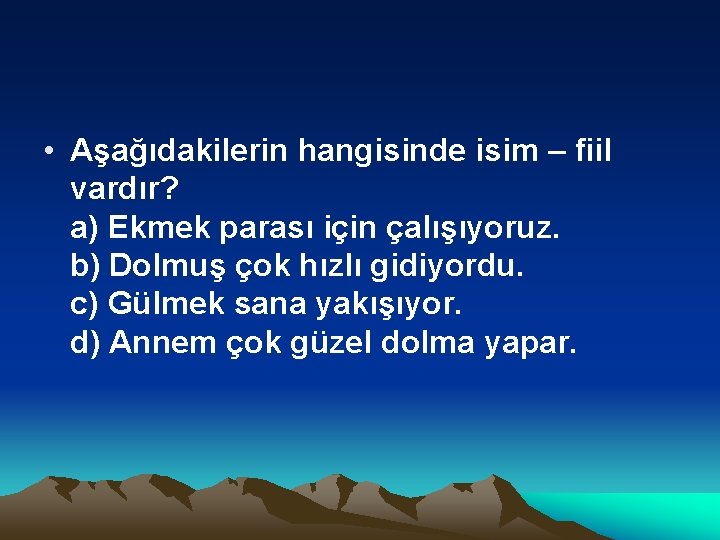 • Aşağıdakilerin hangisinde isim – fiil vardır?
a) Ekmek parası için çalışıyoruz.
b) Dolmuş çok hızlı gidiyordu.
c) Gülmek sana yakışıyor.
d) Annem çok güzel dolma yapar.